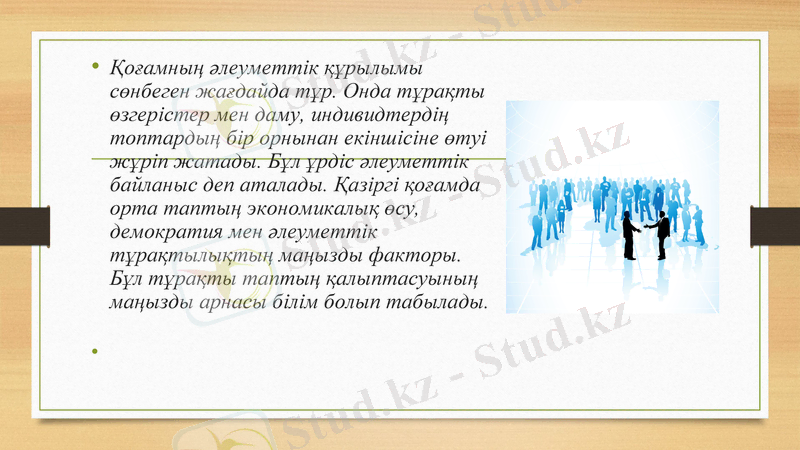 • Қоғамның әлеуметтік құрылымы сөнбеген жағдайда тұр. Онда тұрақты өзгерістер мен даму, индивидтердің топтардың бір орнынан екіншісіне өтуі жүріп жатады. Бұл үрдіс әлеуметтік байланыс деп аталады. Қазіргі қоғамда орта таптың экономикалық өсу, демократия мен әлеуметтік тұрақтылықтың маңызды факторы. Бұл тұрақты таптың қалыптасуының маңызды арнасы білім болып табылады.

•

Stud.kz - Stud.kz
Stud.kz - Stud.kz
Stud.kz - Stud.kz